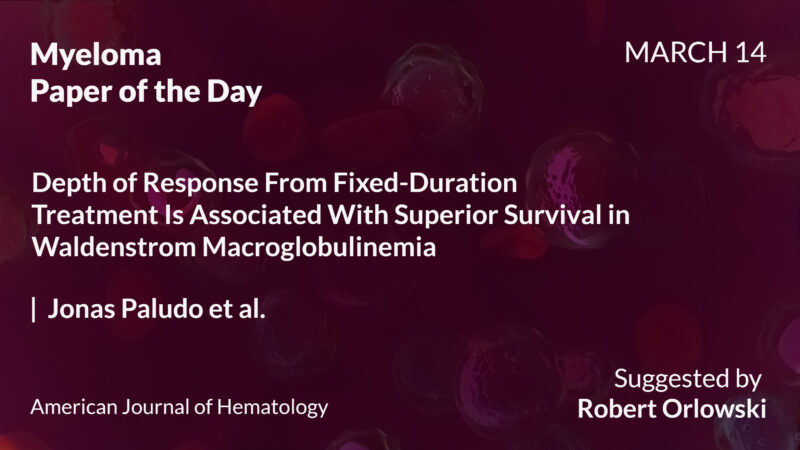 Myeloma
Paper of the Day

MARCH 14

Depth of Response From Fixed-Duration Treatment Is Associated With Superior Survival in Waldenstrom Macroglobulinemia

| Jonas Paludo et al.

American Journal of Hematology

Suggested by
Robert Orlowski